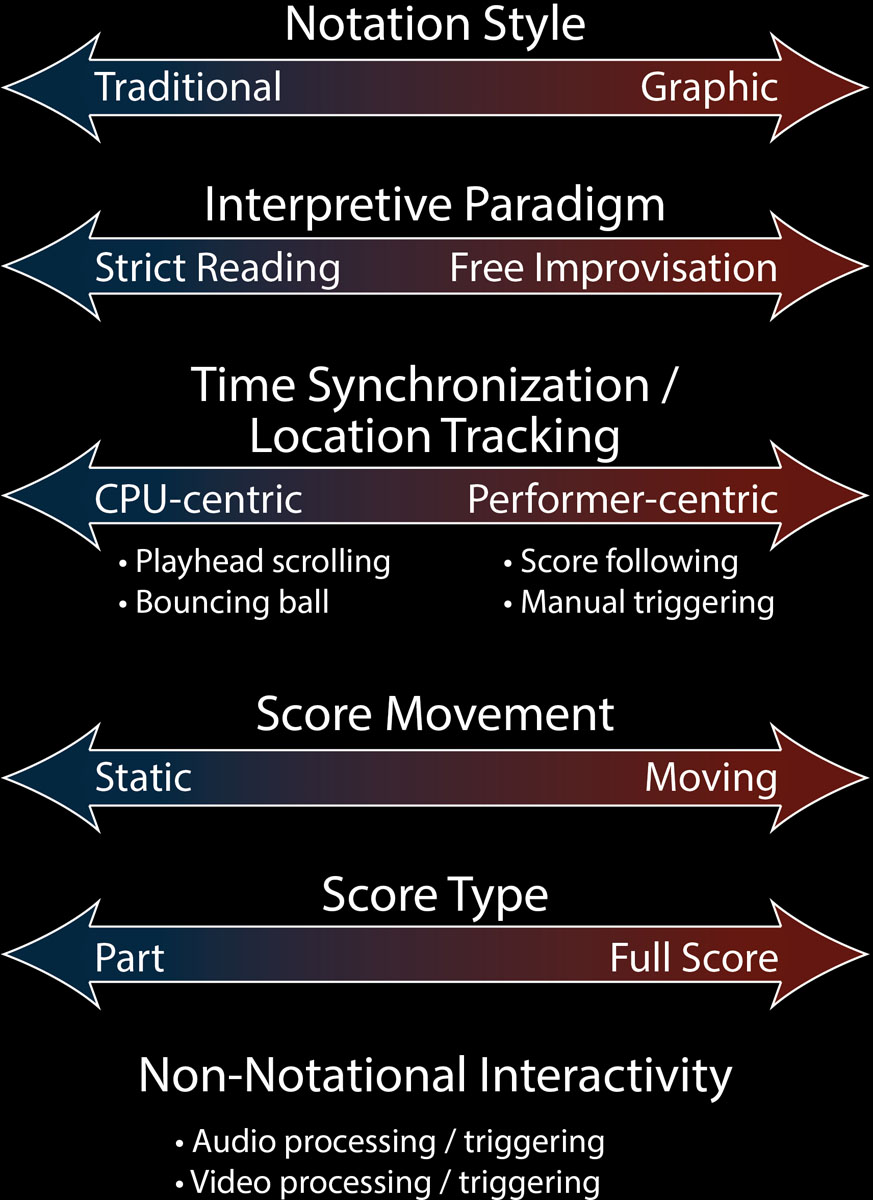 Notation Style

Traditional Graphic

Interpretive Paradigm

Strict Reading Free Improvisation

Time Synchronization / Location Tracking

CPU-centric Performer-centric

• Playhead scrolling
• Bouncing ball

• Score following
• Manual triggering

Score Movement

Static Moving

Score Type

Part Full Score

Non-Notational Interactivity

• Audio processing / triggering
• Video processing / triggering